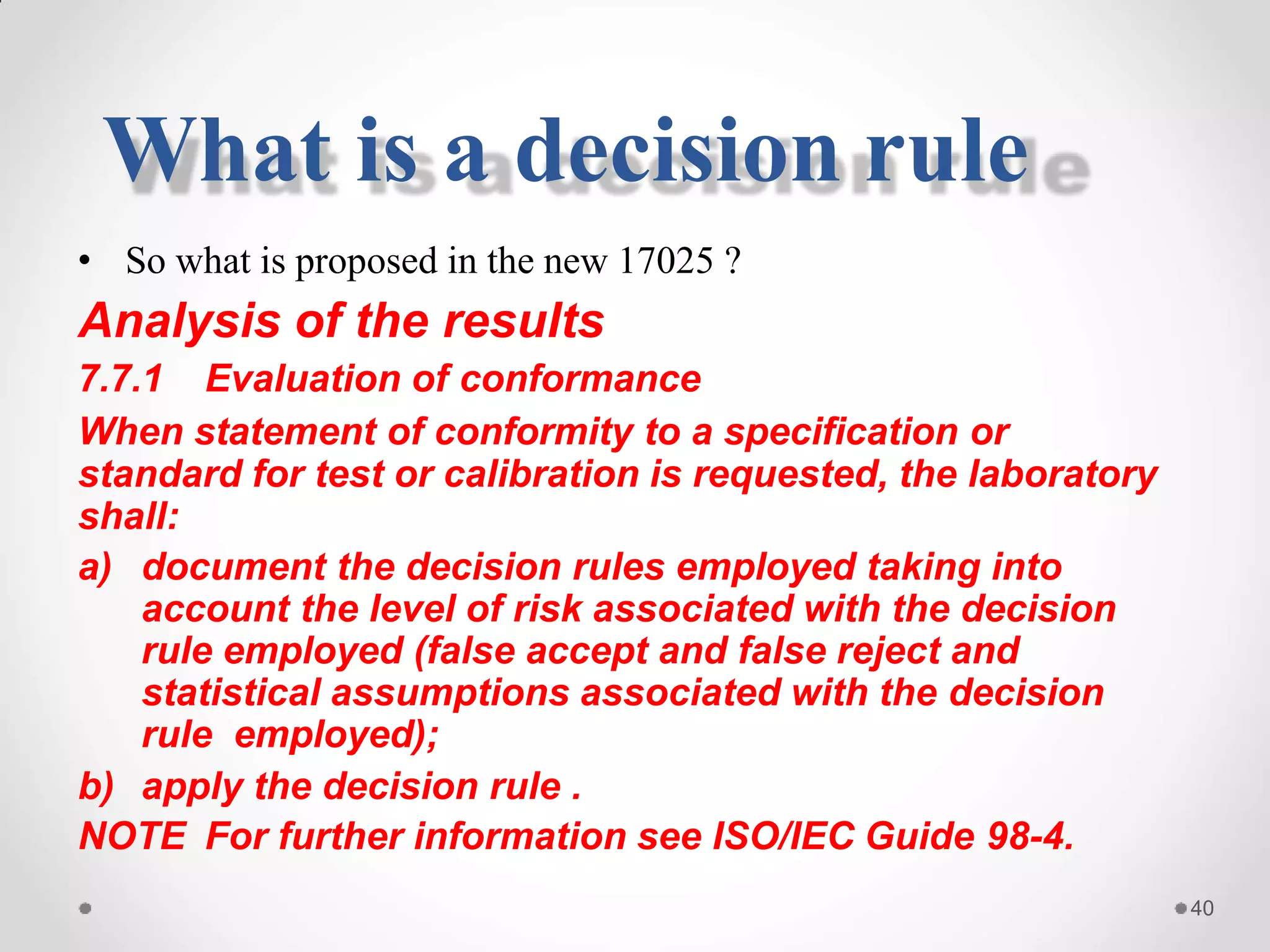 What is a decision rule

• So what is proposed in the new 17025 ?

Analysis of the results

7.7.1 Evaluation of conformance

When statement of conformity to a specification or standard for test or calibration is requested, the laboratory shall:

a) document the decision rules employed taking into account the level of risk associated with the decision rule employed (false accept and false reject and statistical assumptions associated with the decision rule employed);

b) apply the decision rule .

NOTE For further information see ISO/IEC Guide 98-4.

40